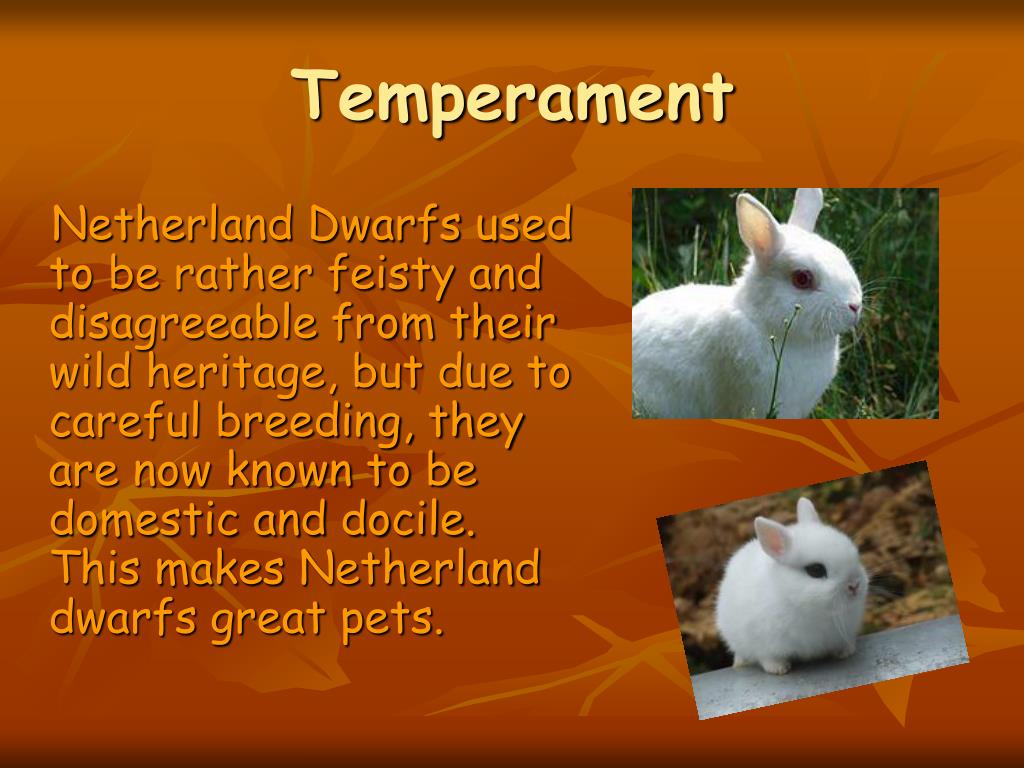 Temperament

Netherland Dwarfs used to be rather feisty and disagreeable from their wild heritage, but due to careful breeding, they are now known to be domestic and docile. This makes Netherland dwarfs great pets.